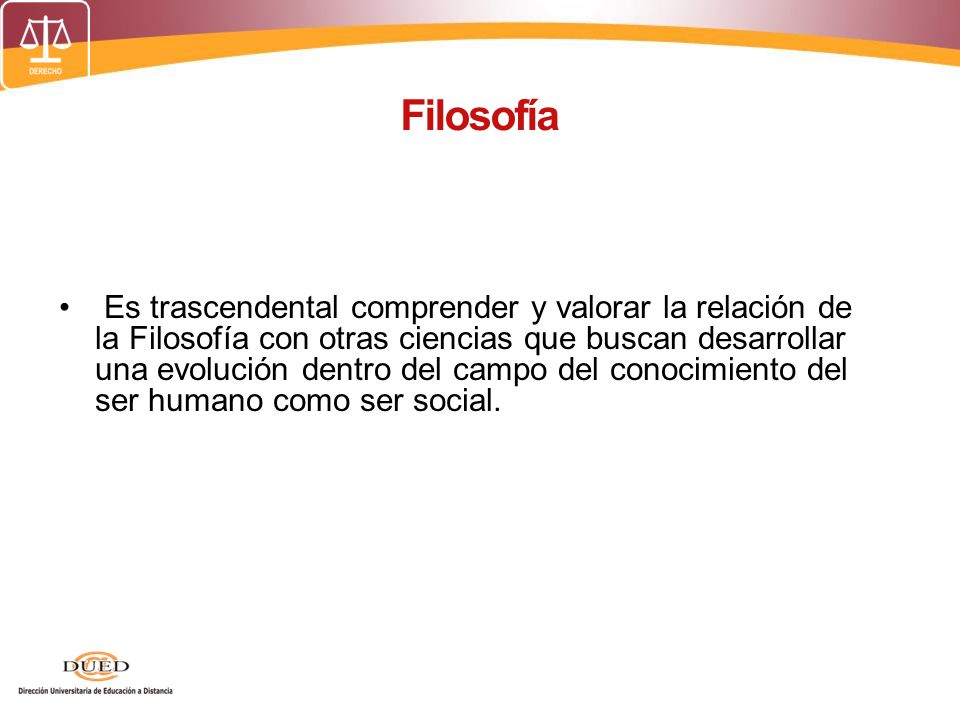 DERECHO

Filosofía

• Es trascendental comprender y valorar la relación de la Filosofía con otras ciencias que buscan desarrollar una evolución dentro del campo del conocimiento del ser humano como ser social.

DUED
Dirección Universitaria de Educación a Distancia